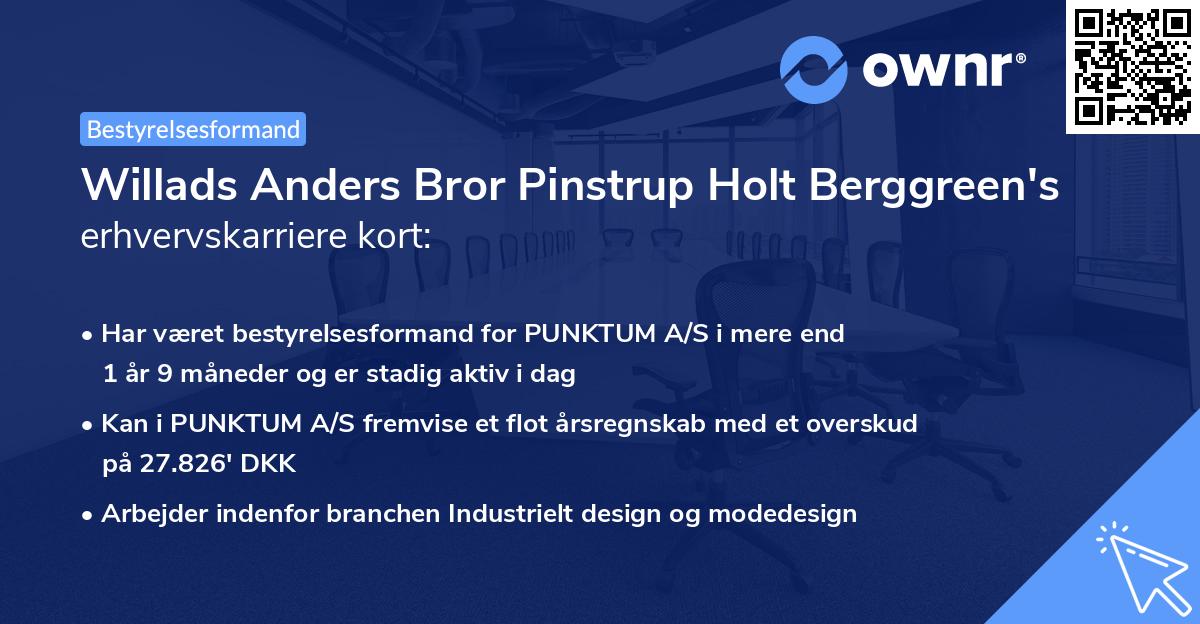 ownr®

Bestyrelsesformand

Willads Anders Bror Pinstrup Holt Berggreen's erhvervskarriere kort:

• Har været bestyrelsesformand for PUNKTUM A/S i mere end 1 år 9 måneder og er stadig aktiv i dag

• Kan i PUNKTUM A/S fremvise et flot årsregnskab med et overskud på 27.826' DKK

• Arbejder indenfor branchen Industrielt design og modedesign